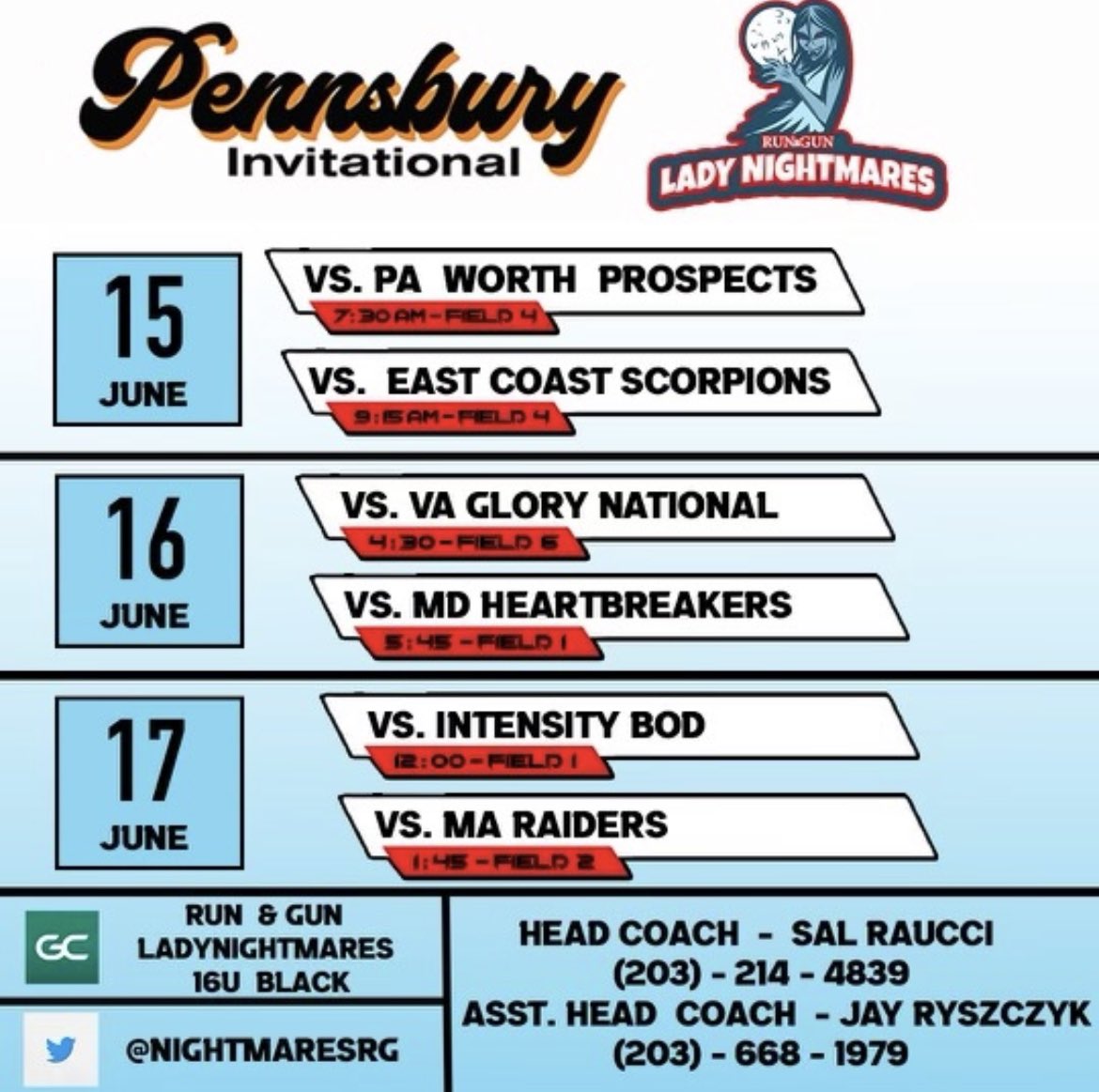 Pennsbury
Invitational

RUN&GUN
LADY NIGHTMARES

15
JUNE

VS. PA WORTH PROSPECTS
7:30 AM - FIELD 4

VS. EAST COAST SCORPIONS
9:15 AM - FIELD 4

16
JUNE

VS. VA GLORY NATIONAL
4:30 - FIELD 6

VS. MD HEARTBREAKERS
5:45 - FIELD 1

17
JUNE

VS. INTENSITY BOD
12:00 - FIELD 1

VS. MA RAIDERS
1:45 - FIELD 2

GC
RUN & GUN
LADYNIGHTMARES
16U BLACK

@NIGHTMARESRG

HEAD COACH - SAL RAUCCI
(203) - 214 - 4839
ASST. HEAD COACH - JAY RYSZCZYK
(203) - 668 - 1979